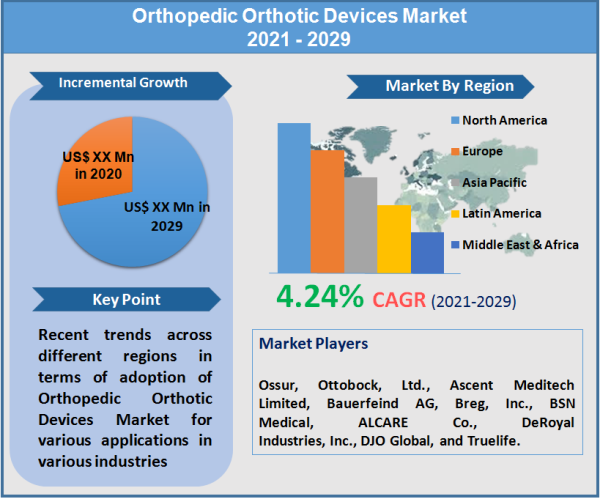 Orthopedic Orthotic Devices Market
2021 - 2029

Incremental Growth

US$ XX Mn in 2020

US$ XX Mn in 2029

Key Point

Recent trends across different regions in terms of adoption of Orthopedic Orthotic Devices Market for various applications in various industries

Market By Region

North America
Europe
Asia Pacific
Latin America
Middle East & Africa

4.24% CAGR (2021-2029)

Market Players

Ossur, Ottobock, Ltd., Ascent Meditech Limited, Bauerfeind AG, Breg, Inc., BSN Medical, ALCARE Co., DeRoyal Industries, Inc., DJO Global, and Truelife.